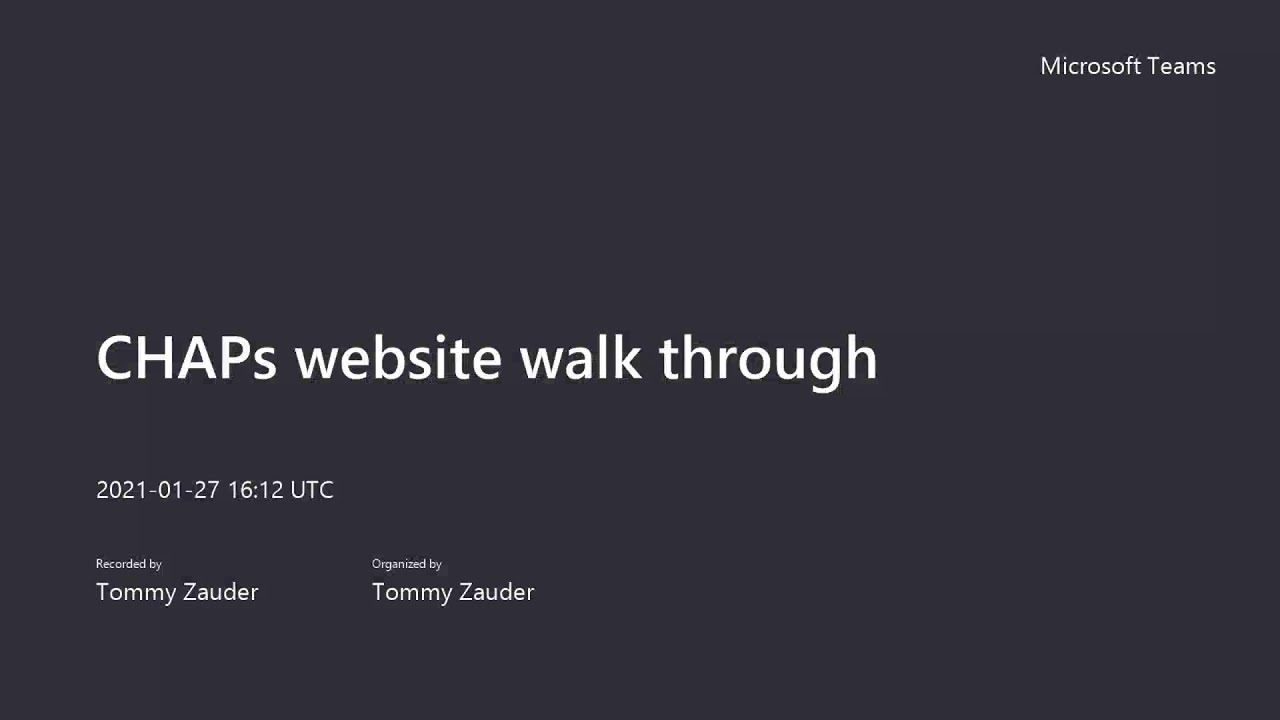 Microsoft Teams

CHAPs website walk through

2021-01-27 16:12 UTC

Recorded by
Tommy Zauder

Organized by
Tommy Zauder